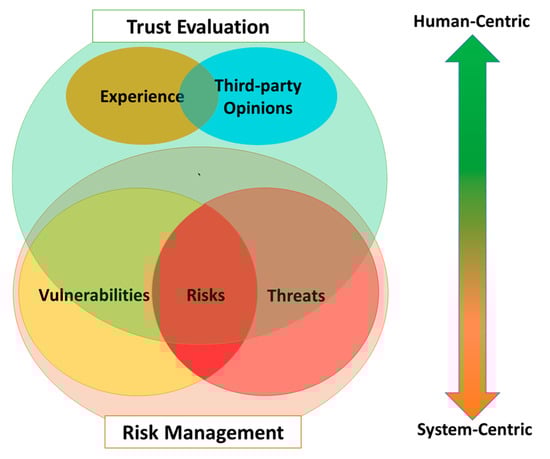 Trust Evaluation

Experience

Third-party Opinions

Vulnerabilities

Risks

Threats

Risk Management

Human-Centric

System-Centric